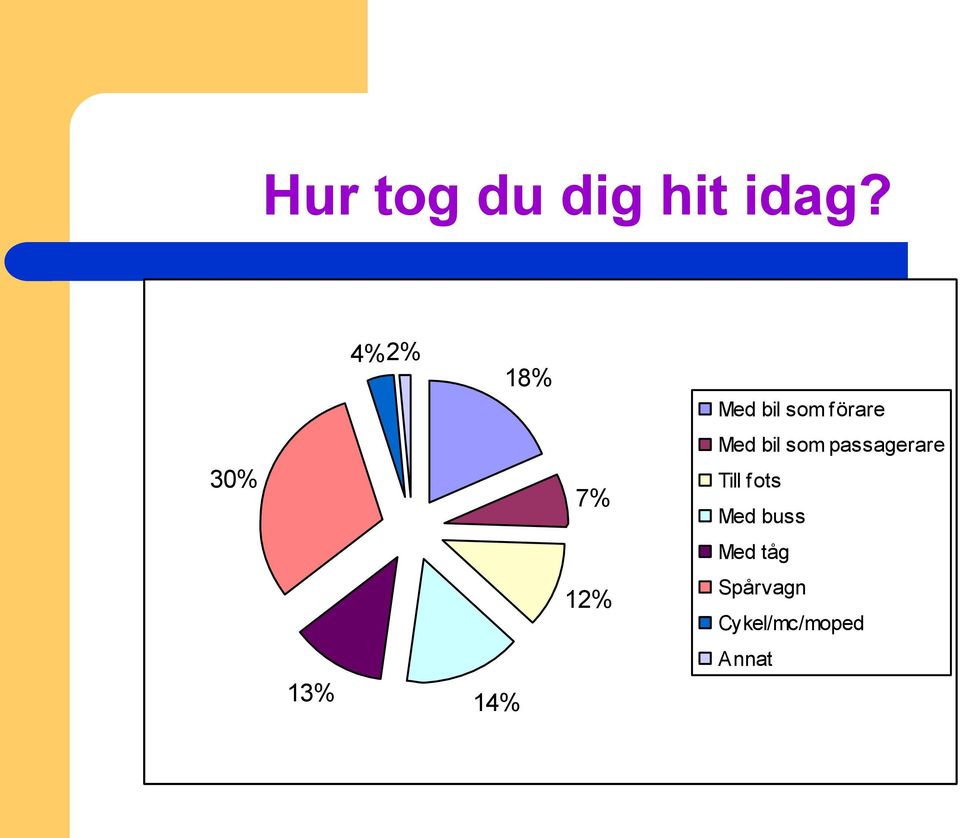 Hur tog du dig hit idag?

4% 2%
18%
7%
12%
14%
13%
30%

Med bil som förare
Med bil som passagerare
Till fots
Med buss
Med tåg
Spårvagn
Cykel/mc/moped
Annat